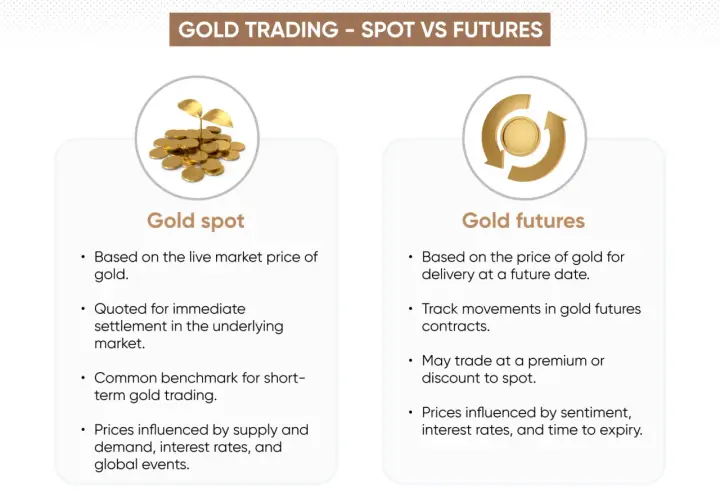 GOLD TRADING - SPOT VS FUTURES

Gold spot

• Based on the live market price of gold.

• Quoted for immediate settlement in the underlying market.

• Common benchmark for short-term gold trading.

• Prices influenced by supply and demand, interest rates, and global events.

Gold futures

• Based on the price of gold for delivery at a future date.

• Track movements in gold futures contracts.

• May trade at a premium or discount to spot.

• Prices influenced by sentiment, interest rates, and time to expiry.